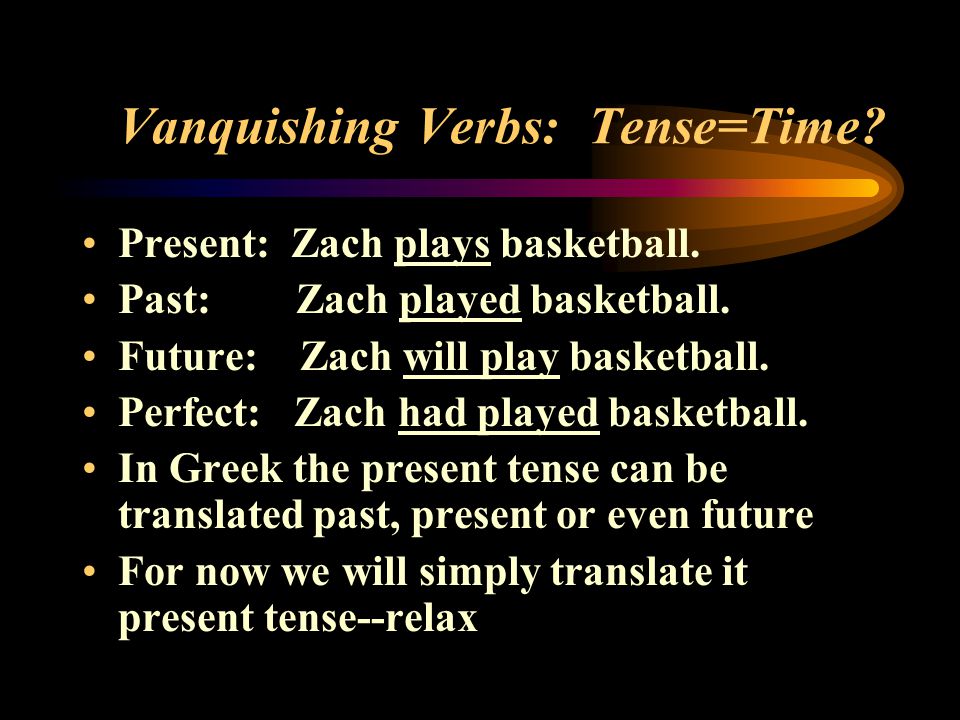 Vanquishing Verbs: Tense=Time?

• Present: Zach plays basketball.
• Past: Zach played basketball.
• Future: Zach will play basketball.
• Perfect: Zach had played basketball.
• In Greek the present tense can be translated past, present or even future
• For now we will simply translate it present tense--relax